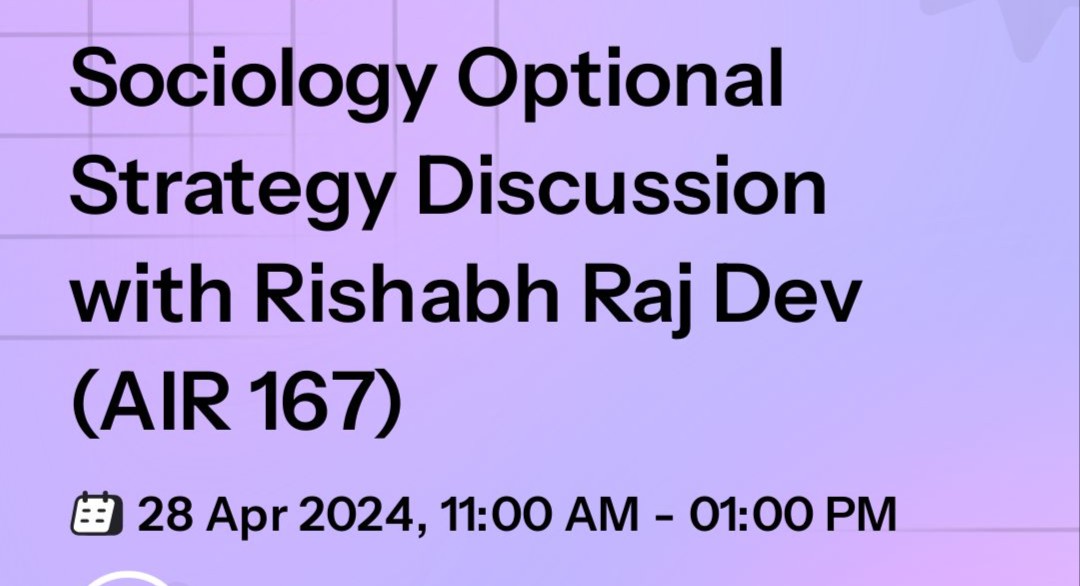 Sociology Optional Strategy Discussion with Rishabh Raj Dev (AIR 167)

28 Apr 2024, 11:00 AM - 01:00 PM